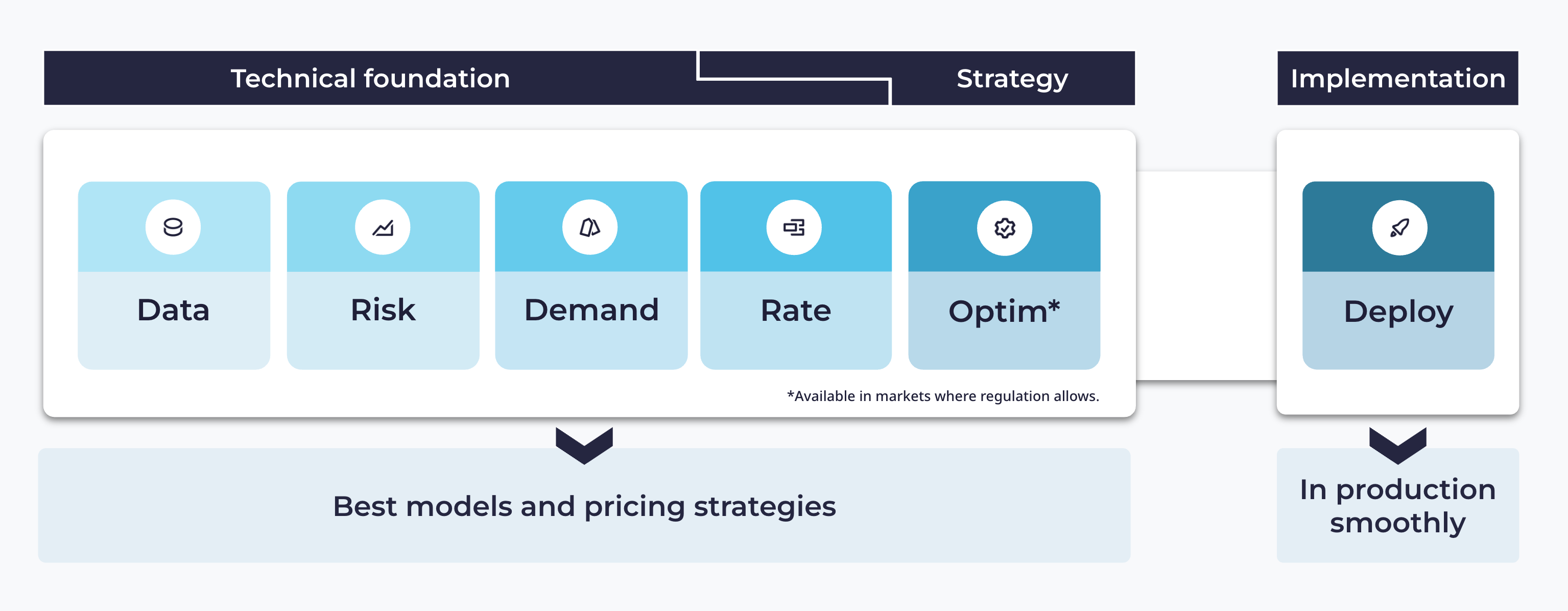 Technical foundation

Strategy

Implementation

Data

Risk

Demand

Rate

Optim*

Deploy

*Available in markets where regulation allows.

Best models and pricing strategies

In production smoothly